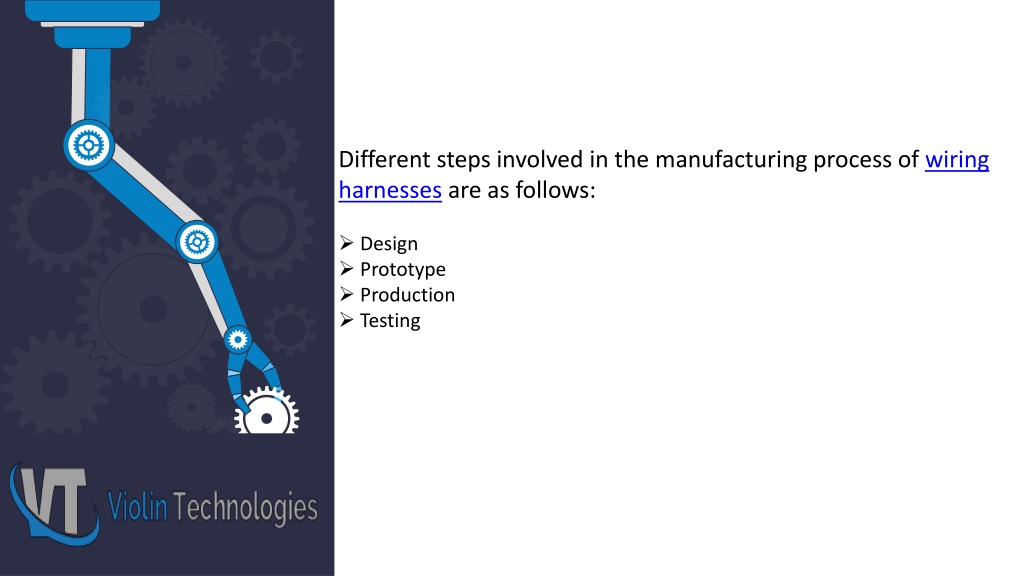 Different steps involved in the manufacturing process of wiring harnesses are as follows:

➢ Design
➢ Prototype
➢ Production
➢ Testing

VT Violin Technologies